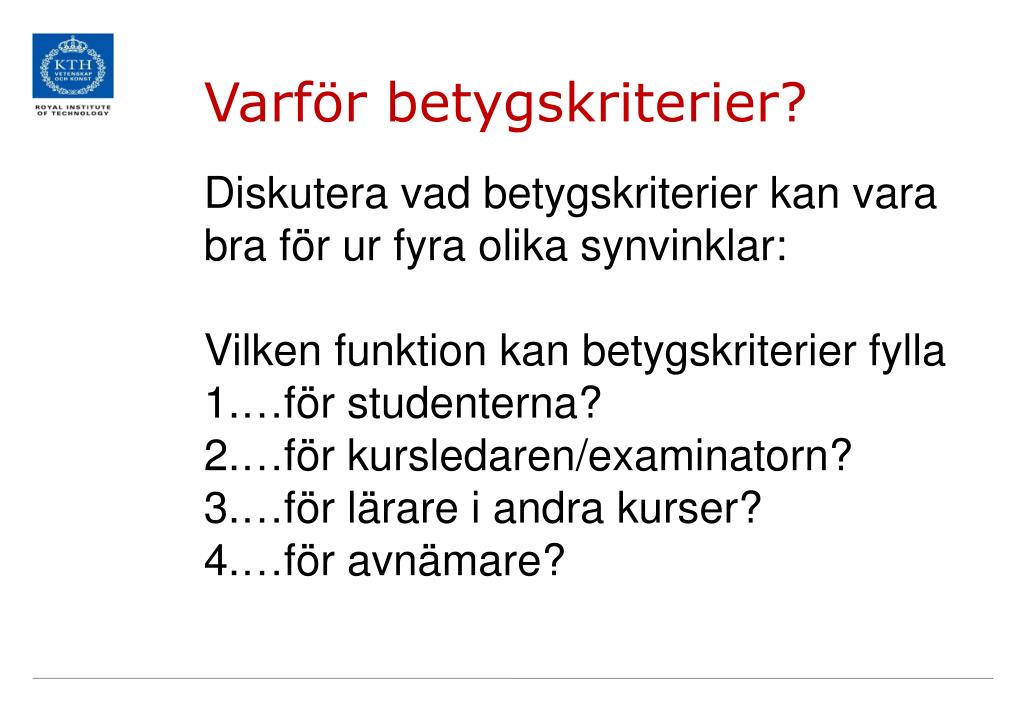 KTH
VETENSKAP
OCH KONST
ROYAL INSTITUTE
OF TECHNOLOGY

Varför betygskriterier?

Diskutera vad betygskriterier kan vara bra för ur fyra olika synvinklar:

Vilken funktion kan betygskriterier fylla
1.…för studenterna?
2.…för kursledaren/examinatorn?
3.…för lärare i andra kurser?
4.…för avnämare?